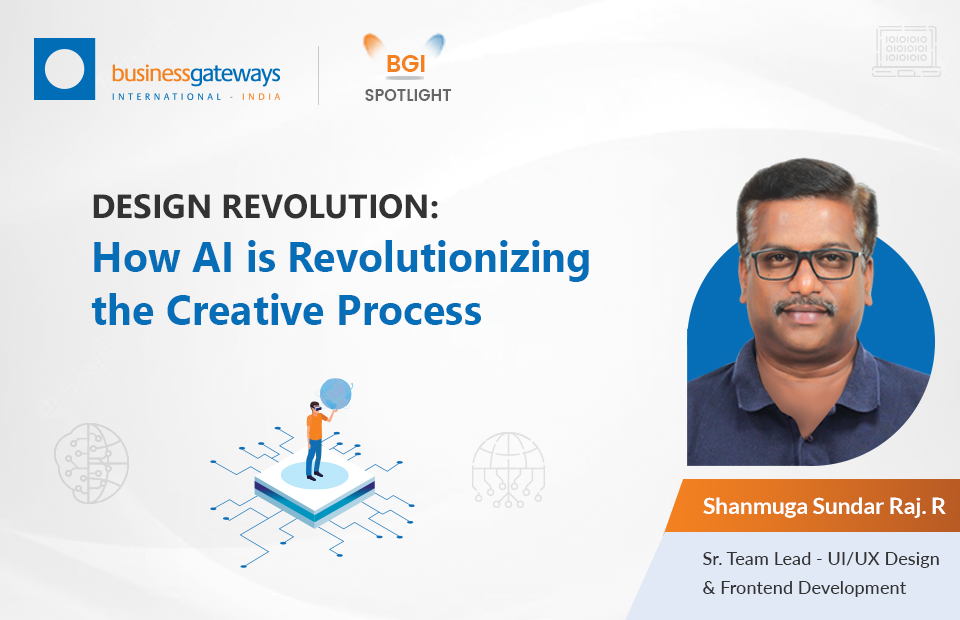 businessgateways
INTERNATIONAL - INDIA

BGI
SPOTLIGHT

DESIGN REVOLUTION:
How AI is Revolutionizing the Creative Process

Shanmuga Sundar Raj. R

Sr. Team Lead - UI/UX Design & Frontend Development